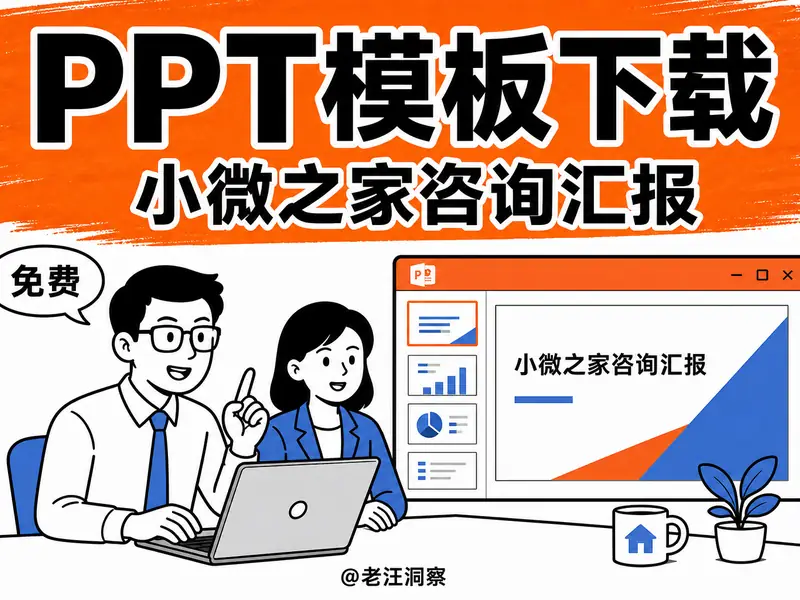 PPT模板下载
小微之家咨询汇报

免费

P

小微之家咨询汇报

@老汪洞察